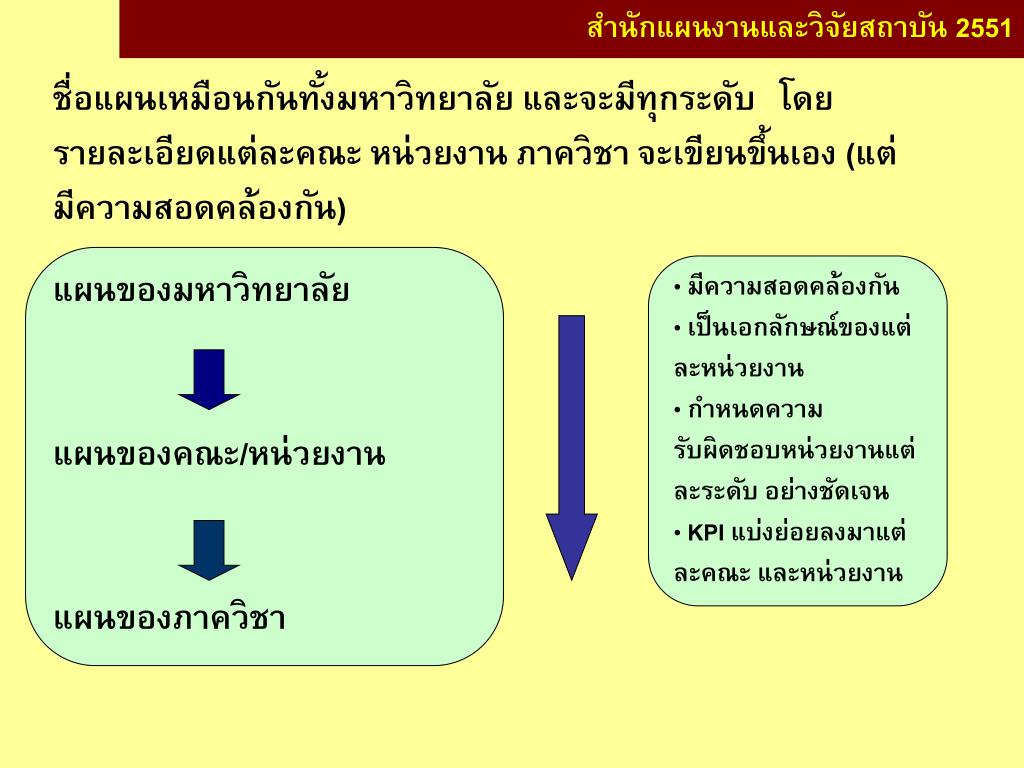 สำนักแผนงานและวิจัยสถาบัน 2551

ชื่อแผนเหมือนกันทั้งมหาวิทยาลัย และจะมีทุกระดับ โดยรายละเอียดแต่ละคณะ หน่วยงาน ภาควิชา จะเขียนขึ้นเอง (แต่มีความสอดคล้องกัน)

แผนของมหาวิทยาลัย

แผนของคณะ/หน่วยงาน

แผนของภาควิชา

• มีความสอดคล้องกัน
• เป็นเอกลักษณ์ของแต่ละหน่วยงาน
• กำหนดความรับผิดชอบหน่วยงานแต่ละระดับ อย่างชัดเจน
• KPI แบ่งย่อยลงมาแต่ละคณะ และหน่วยงาน